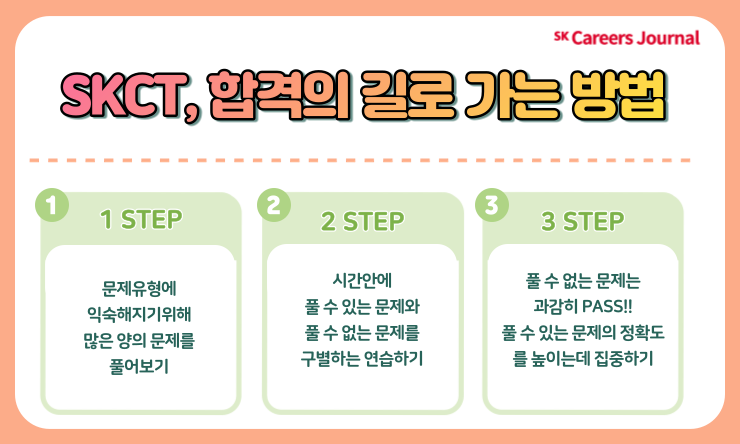 SK Careers Journal

SKCT, 합격의 길로 가는 방법

1

1 STEP

문제유형에 익숙해지기위해 많은 양의 문제를 풀어보기

2

2 STEP

시간안에 풀 수 있는 문제와 풀 수 없는 문제를 구별하는 연습하기

3

3 STEP

풀 수 없는 문제는 과감히 PASS!! 풀 수 있는 문제의 정확도를 높이는데 집중하기